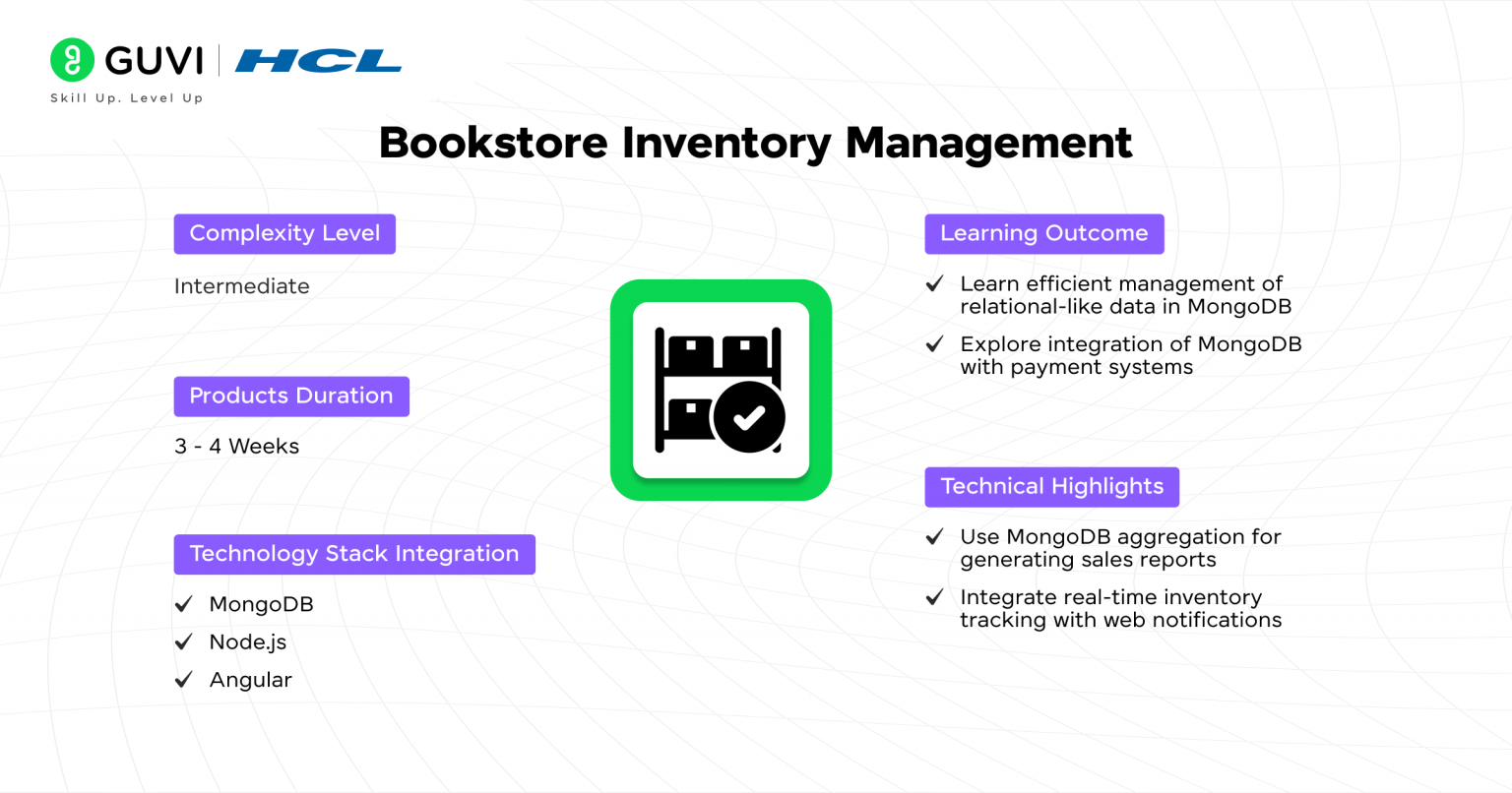 GUVI | HCL
Skill Up. Level Up

Bookstore Inventory Management

Complexity Level

Intermediate

Products Duration

3 - 4 Weeks

Technology Stack Integration

✓ MongoDB
✓ Node.js
✓ Angular

Learning Outcome

✓ Learn efficient management of relational-like data in MongoDB

✓ Explore integration of MongoDB with payment systems

Technical Highlights

✓ Use MongoDB aggregation for generating sales reports

✓ Integrate real-time inventory tracking with web notifications